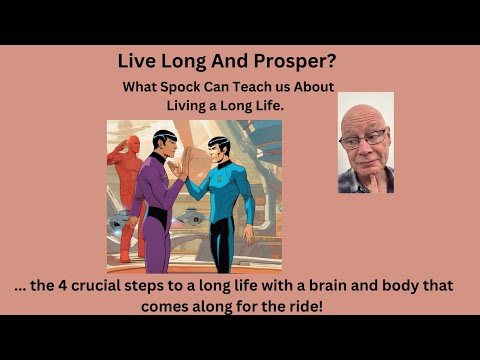 Live Long And Prosper?

What Spock Can Teach us About Living a Long Life.

... the 4 crucial steps to a long life with a brain and body that comes along for the ride!